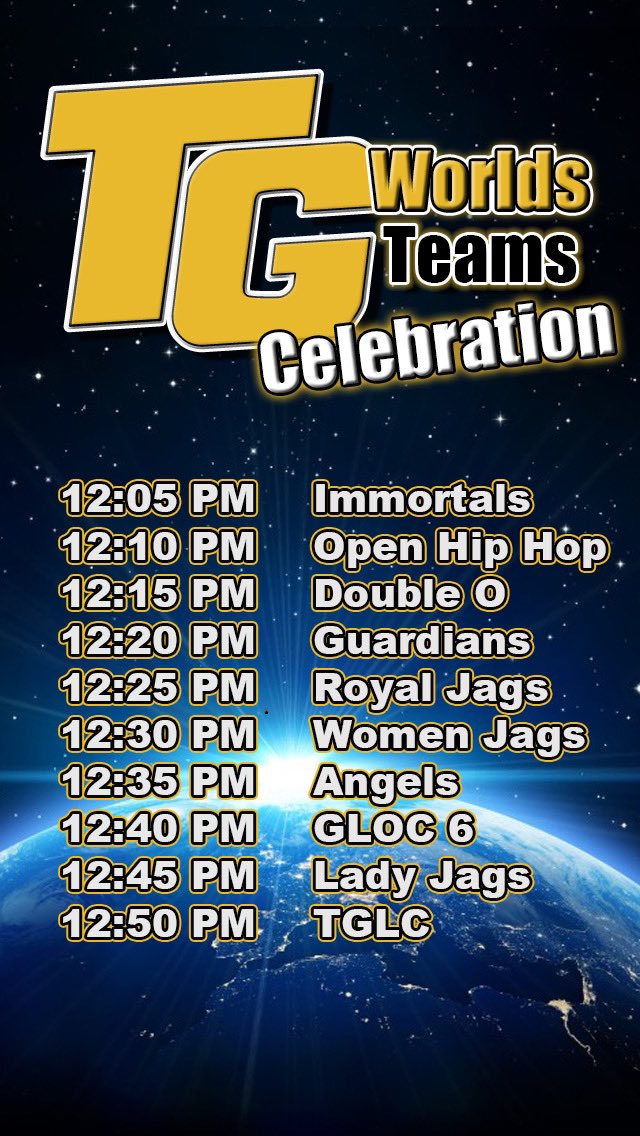 TG Worlds Teams Celebration

12:05 PM Immortals
12:10 PM Open Hip Hop
12:15 PM Double O
12:20 PM Guardians
12:25 PM Royal Jags
12:30 PM Women Jags
12:35 PM Angels
12:40 PM GLOC 6
12:45 PM Lady Jags
12:50 PM TGLC